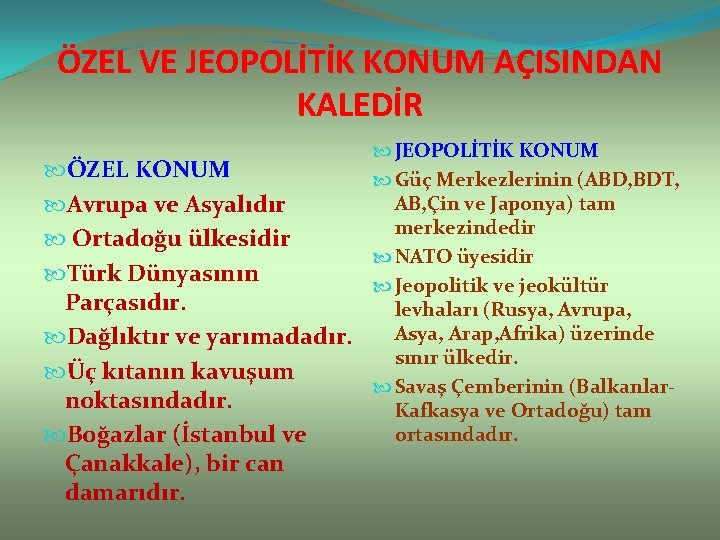 ÖZEL VE JEOPOLİTİK KONUM AÇISINDAN KALEDİR

ÖZEL KONUM

Avrupa ve Asyalıdır

Ortadoğu ülkesidir

Türk Dünyasının Parçasıdır.

Dağlıktır ve yarımadadır.

Üç kıtanın kavuşum noktasındadır.

Boğazlar (İstanbul ve Çanakkale), bir can damarıdır.

JEOPOLİTİK KONUM

Güç Merkezlerinin (ABD,BDT, AB,Çin ve Japonya) tam merkezindedir

NATO üyesidir

Jeopolitik ve jeokültür levhaları (Rusya, Avrupa, Asya, Arap,Afrika) üzerinde sınır ülkedir.

Savaş Çemberinin (Balkanlar-Kafkasya ve Ortadoğu) tam ortasındadır.